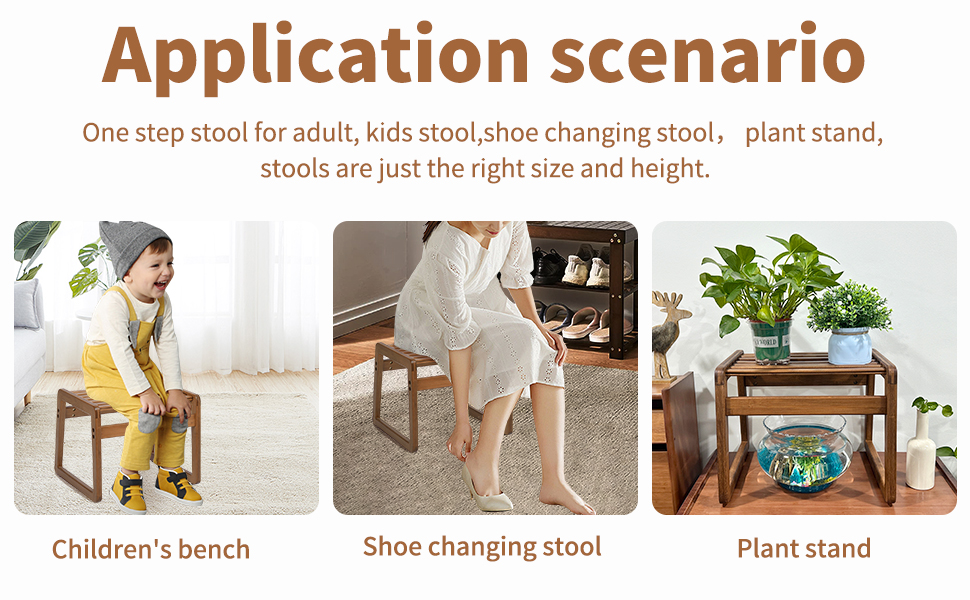 Application scenario

One step stool for adult, kids stool,shoe changing stool， plant stand, stools are just the right size and height.

Children's bench

Shoe changing stool

Plant stand